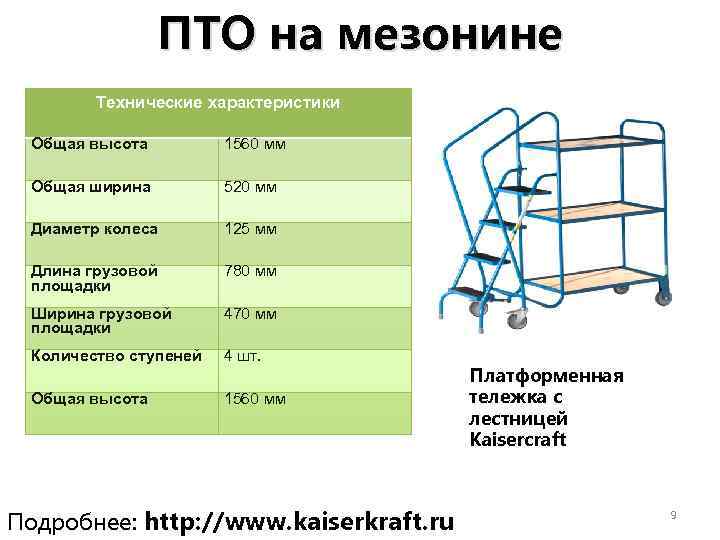 ПТО на мезонине

| Технические характеристики | |
|---|---|
| Общая высота | 1560 мм |
| Общая ширина | 520 мм |
| Диаметр колеса | 125 мм |
| Длина грузовой площадки | 780 мм |
| Ширина грузовой площадки | 470 мм |
| Количество ступеней | 4 шт. |
| Общая высота | 1560 мм |

Платформенная тележка с лестницей Kaisercraft

Подробнее: http://www.kaiserkraft.ru

9